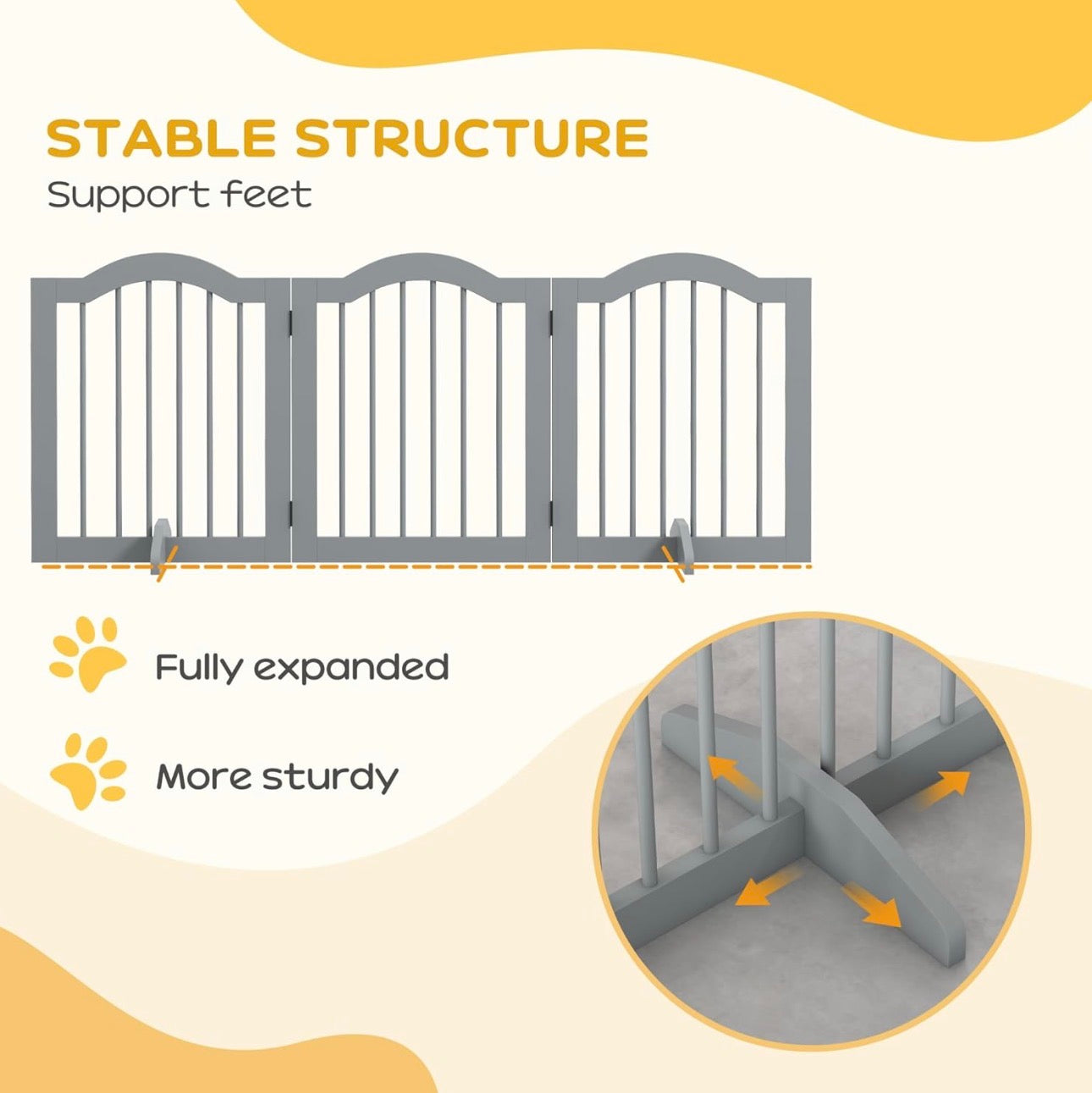 STABLE STRUCTURE
Support feet

Fully expanded

More sturdy